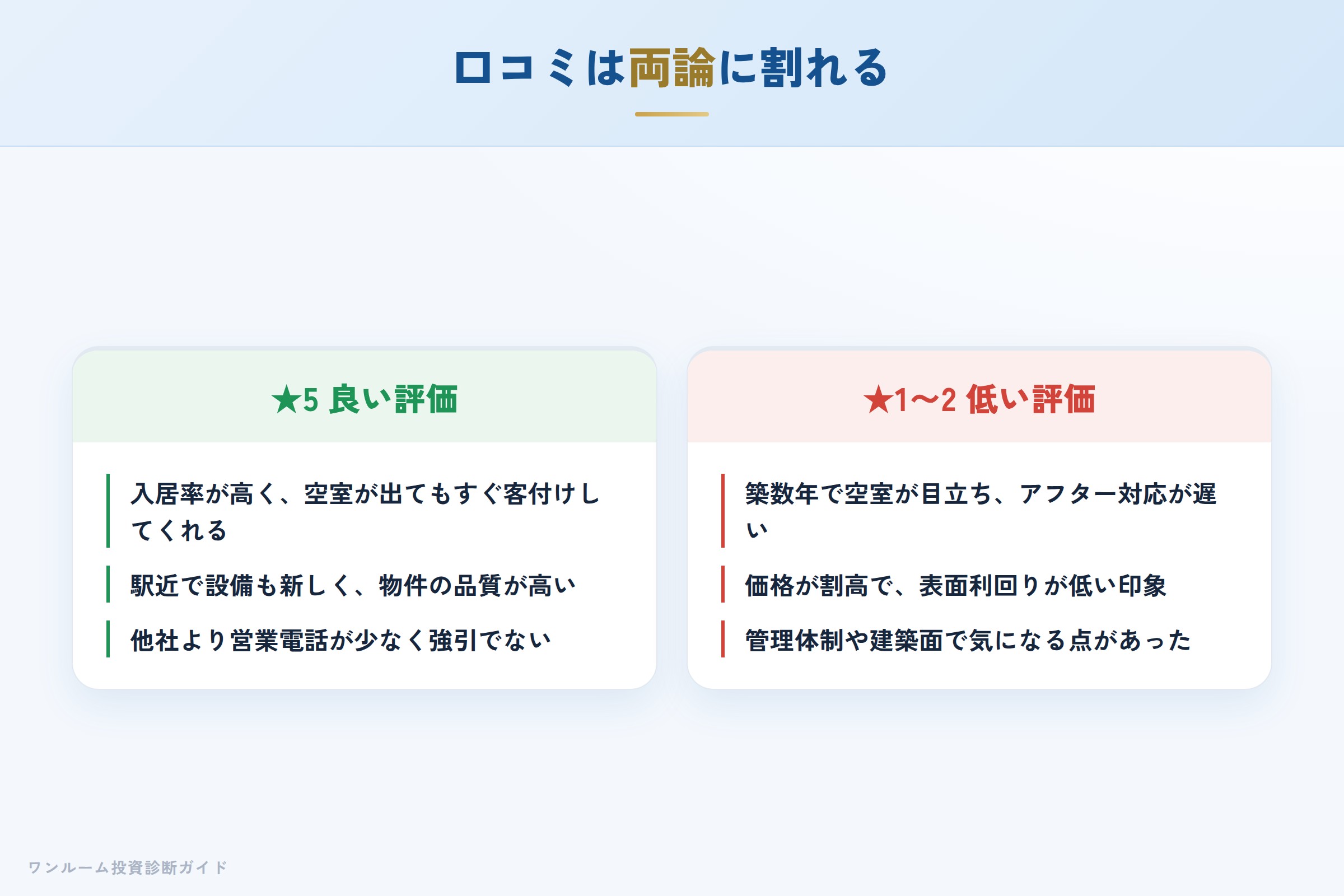 口コミは両論に割れる

★5 良い評価

入居率が高く、空室が出てもすぐ客付けしてくれる

駅近で設備も新しく、物件の品質が高い

他社より営業電話が少なく強引でない

★1〜2 低い評価

築数年で空室が目立ち、アフター対応が遅い

価格が割高で、表面利回りが低い印象

管理体制や建築面で気になる点があった

ワンルーム投資診断ガイド